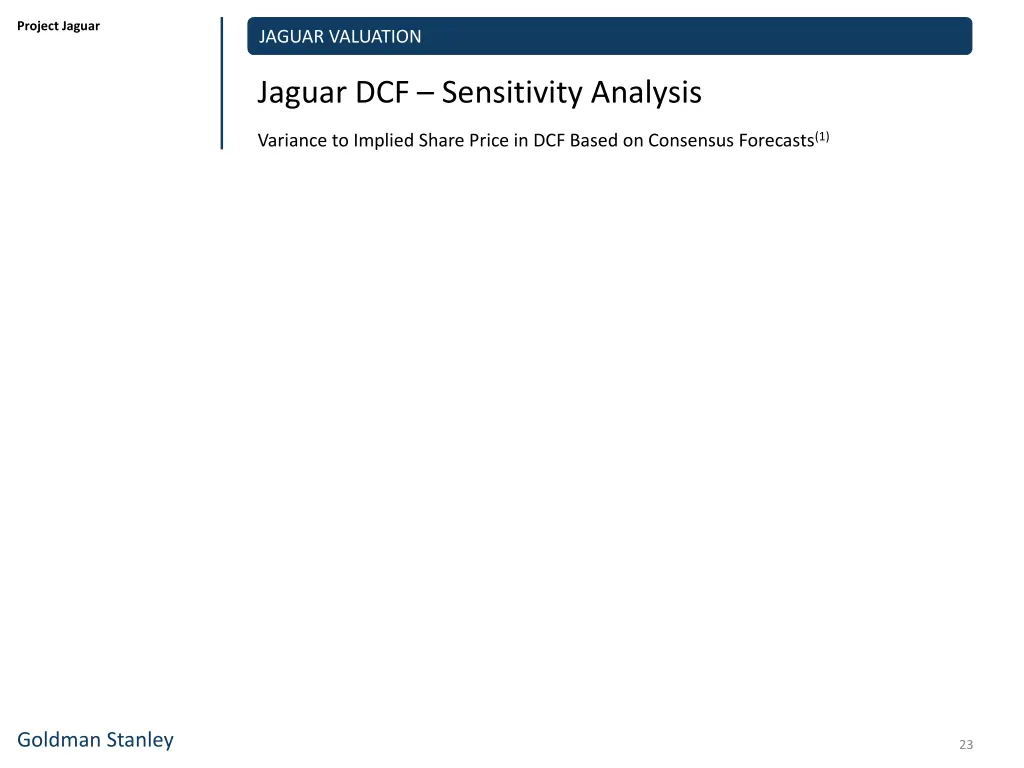 Project Jaguar

JAGUAR VALUATION

Jaguar DCF – Sensitivity Analysis

Variance to Implied Share Price in DCF Based on Consensus Forecasts$^{(1)}$

Goldman Stanley

23